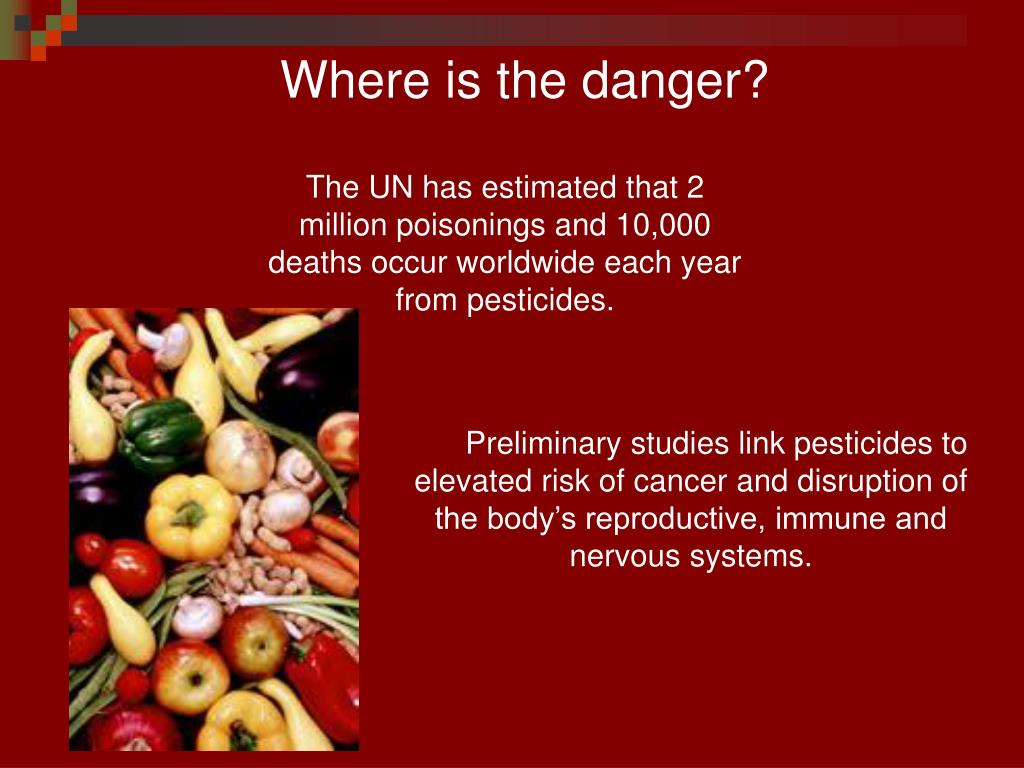 Where is the danger?

The UN has estimated that 2 million poisonings and 10,000 deaths occur worldwide each year from pesticides.

Preliminary studies link pesticides to elevated risk of cancer and disruption of the body’s reproductive, immune and nervous systems.